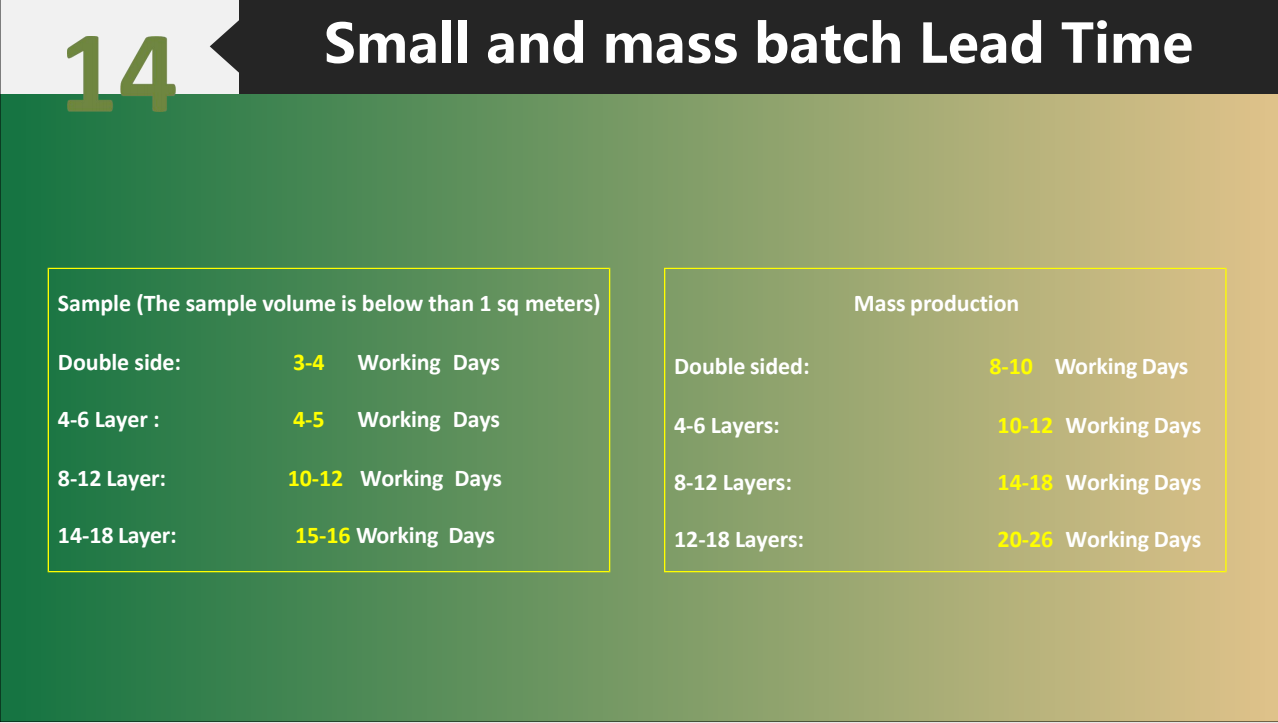 14

Small and mass batch Lead Time

Sample (The sample volume is below than 1 sq meters)

Double side: 3-4 Working Days

4-6 Layer : 4-5 Working Days

8-12 Layer: 10-12 Working Days

14-18 Layer: 15-16 Working Days

Mass production

Double sided: 8-10 Working Days

4-6 Layers: 10-12 Working Days

8-12 Layers: 14-18 Working Days

12-18 Layers: 20-26 Working Days